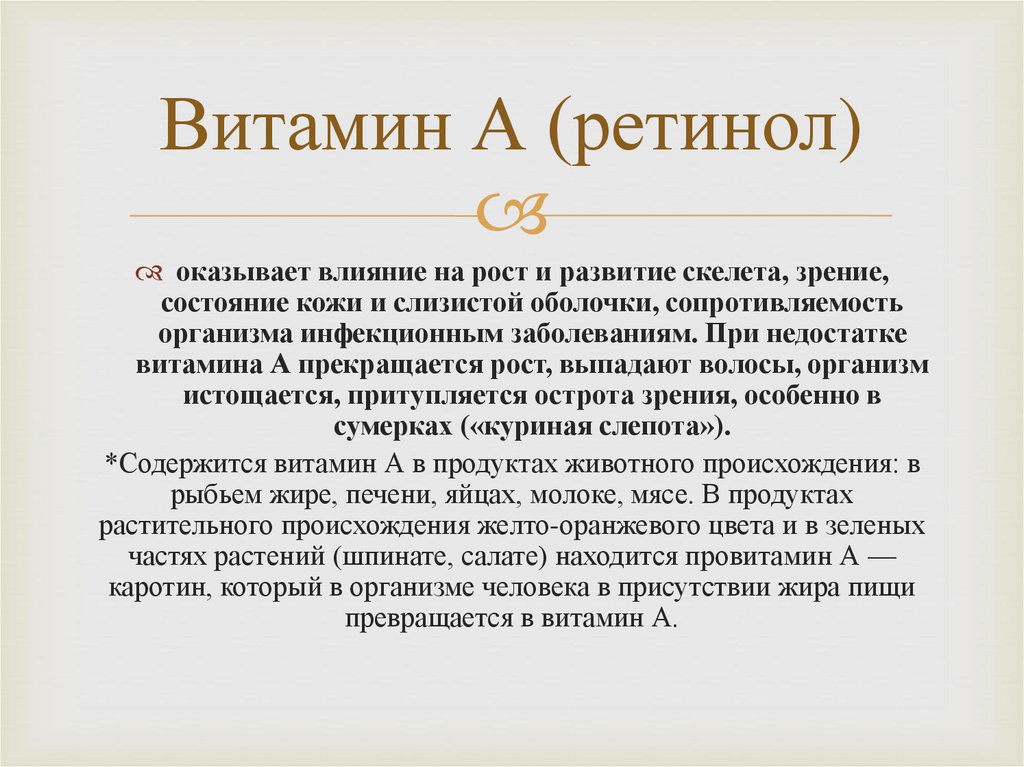 Витамин А (ретинол)

оказывает влияние на рост и развитие скелета, зрение, состояние кожи и слизистой оболочки, сопротивляемость организма инфекционным заболеваниям. При недостатке витамина А прекращается рост, выпадают волосы, организм истощается, притупляется острота зрения, особенно в сумерках («куриная слепота»).

*Содержится витамин А в продуктах животного происхождения: в рыбьем жире, печени, яйцах, молоке, мясе. В продуктах растительного происхождения желто-оранжевого цвета и в зеленых частях растений (шпинате, салате) находится провитамин А — каротин, который в организме человека в присутствии жира пищи превращается в витамин А.